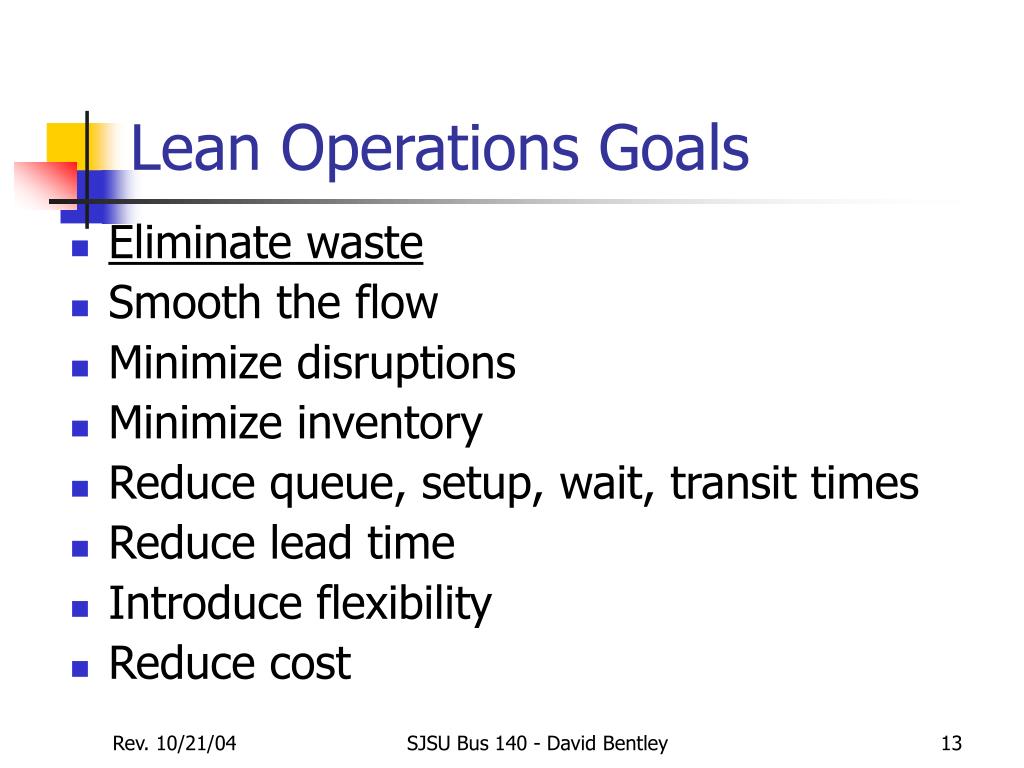 Lean Operations Goals

- Eliminate waste
- Smooth the flow
- Minimize disruptions
- Minimize inventory
- Reduce queue, setup, wait, transit times
- Reduce lead time
- Introduce flexibility
- Reduce cost

Rev. 10/21/04

SJSU Bus 140 - David Bentley

13